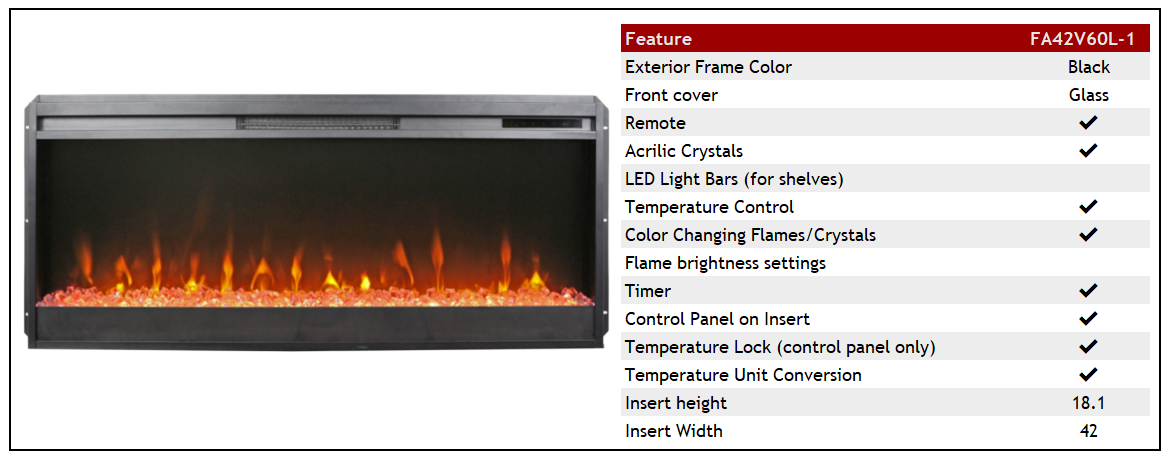 | Feature | FA42V60L-1 |
|---|---|
| Exterior Frame Color | Black |
| Front cover | Glass |
| Remote | ✔ |
| Acrilic Crystals | ✔ |
| LED Light Bars (for shelves) | |
| Temperature Control | ✔ |
| Color Changing Flames/Crystals | ✔ |
| Flame brightness settings | |
| Timer | ✔ |
| Control Panel on Insert | ✔ |
| Temperature Lock (control panel only) | ✔ |
| Temperature Unit Conversion | ✔ |
| Insert height | 18.1 |
| Insert Width | 42 |